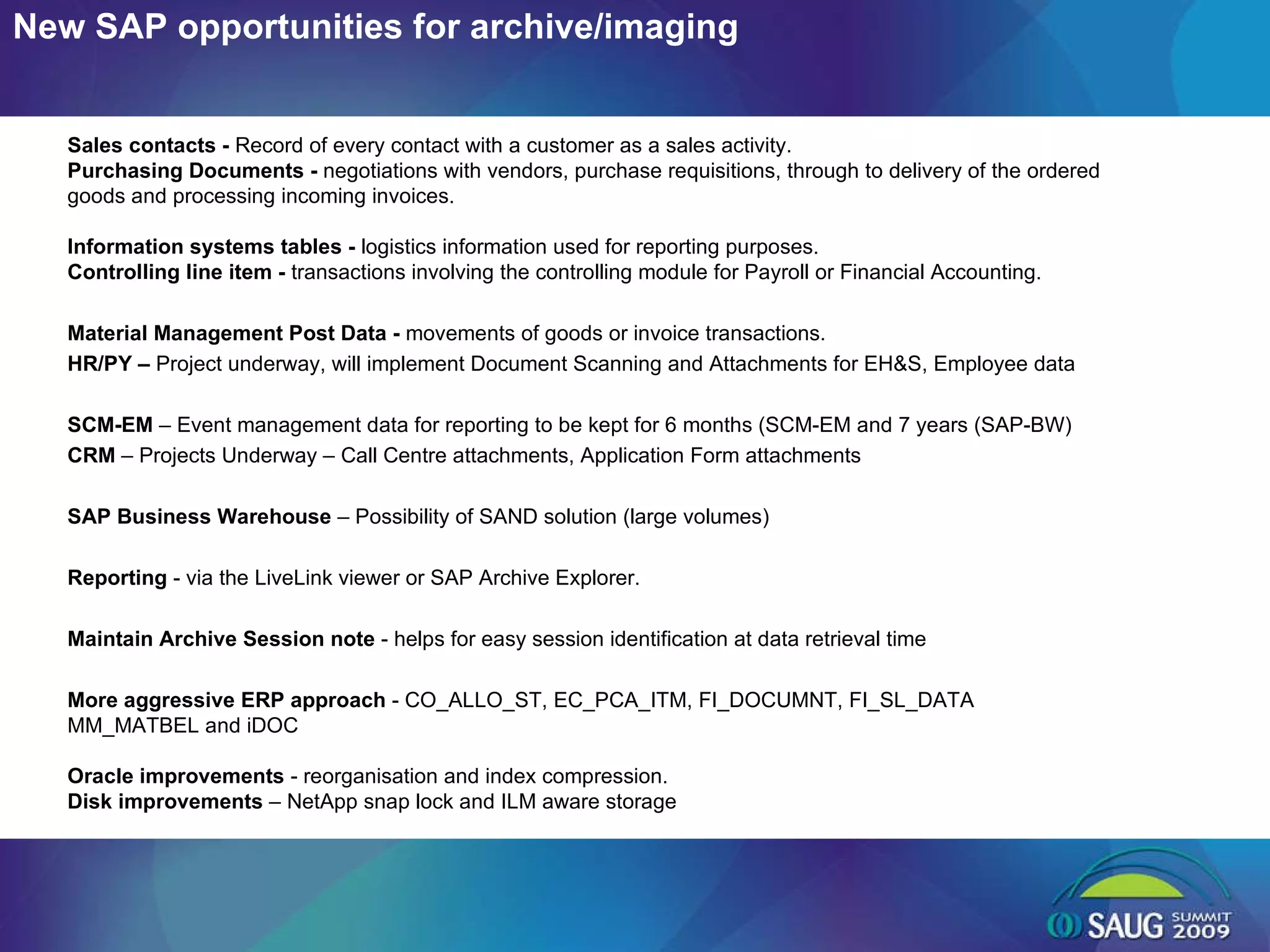 New SAP opportunities for archive/imaging

Sales contacts - Record of every contact with a customer as a sales activity.
Purchasing Documents - negotiations with vendors, purchase requisitions, through to delivery of the ordered goods and processing incoming invoices.

Information systems tables - logistics information used for reporting purposes.
Controlling line item - transactions involving the controlling module for Payroll or Financial Accounting.

Material Management Post Data - movements of goods or invoice transactions.
HR/PY – Project underway, will implement Document Scanning and Attachments for EH&S, Employee data

SCM-EM – Event management data for reporting to be kept for 6 months (SCM-EM and 7 years (SAP-BW)
CRM – Projects Underway – Call Centre attachments, Application Form attachments

SAP Business Warehouse – Possibility of SAND solution (large volumes)

Reporting - via the LiveLink viewer or SAP Archive Explorer.

Maintain Archive Session note - helps for easy session identification at data retrieval time

More aggressive ERP approach - CO_ALLO_ST, EC_PCA_ITM, FI_DOCUMNT, FI_SL_DATA MM_MATBEL and iDOC

Oracle improvements - reorganisation and index compression.
Disk improvements – NetApp snap lock and ILM aware storage

SAUG SUMMIT 2009